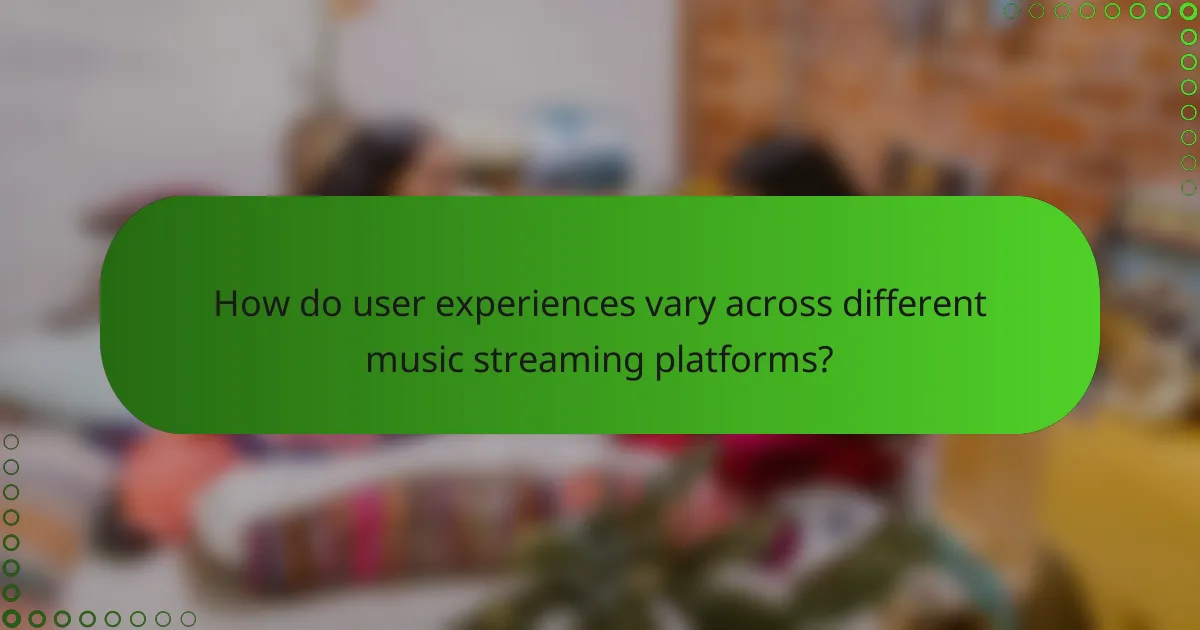 How do user experiences vary across different music streaming platforms?